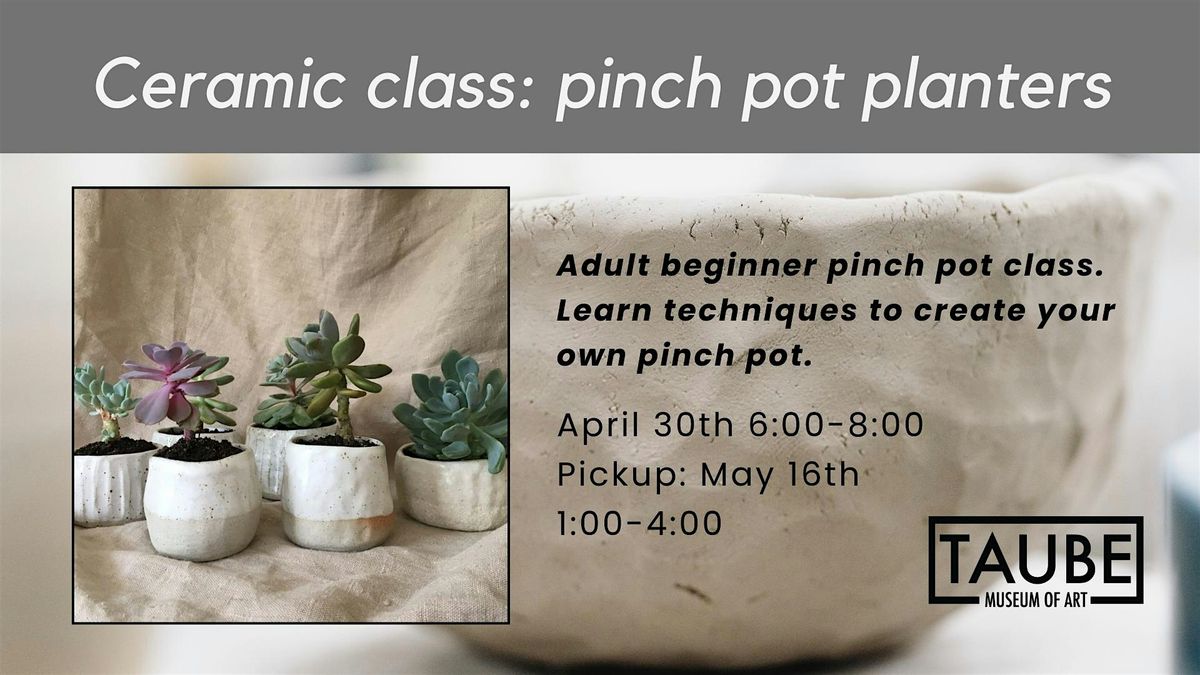 Ceramic class: pinch pot planters

Adult beginner pinch pot class. Learn techniques to create your own pinch pot.

April 30th 6:00-8:00
Pickup: May 16th 1:00-4:00

TAUBE
MUSEUM OF ART